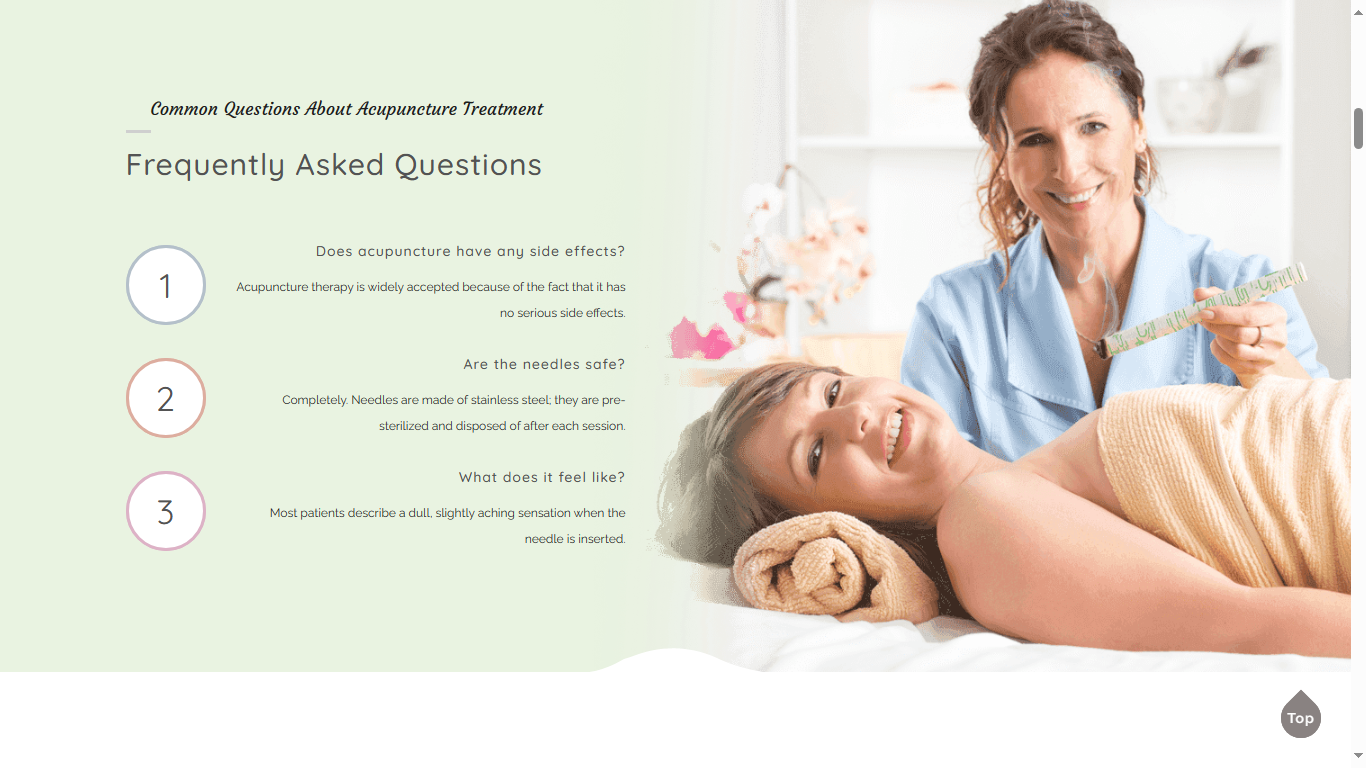 Common Questions About Acupuncture Treatment

Frequently Asked Questions

1

Does acupuncture have any side effects?

Acupuncture therapy is widely accepted because of the fact that it has no serious side effects.

2

Are the needles safe?

Completely. Needles are made of stainless steel; they are pre-sterilized and disposed of after each session.

3

What does it feel like?

Most patients describe a dull, slightly aching sensation when the needle is inserted.

Top